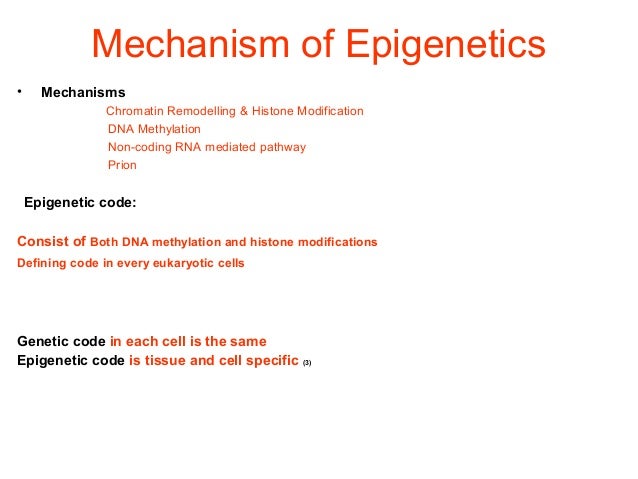 Mechanism of Epigenetics

• Mechanisms

Chromatin Remodelling & Histone Modification
DNA Methylation
Non-coding RNA mediated pathway
Prion

Epigenetic code:

Consist of Both DNA methylation and histone modifications
Defining code in every eukaryotic cells

Genetic code in each cell is the same
Epigenetic code is tissue and cell specific (3)